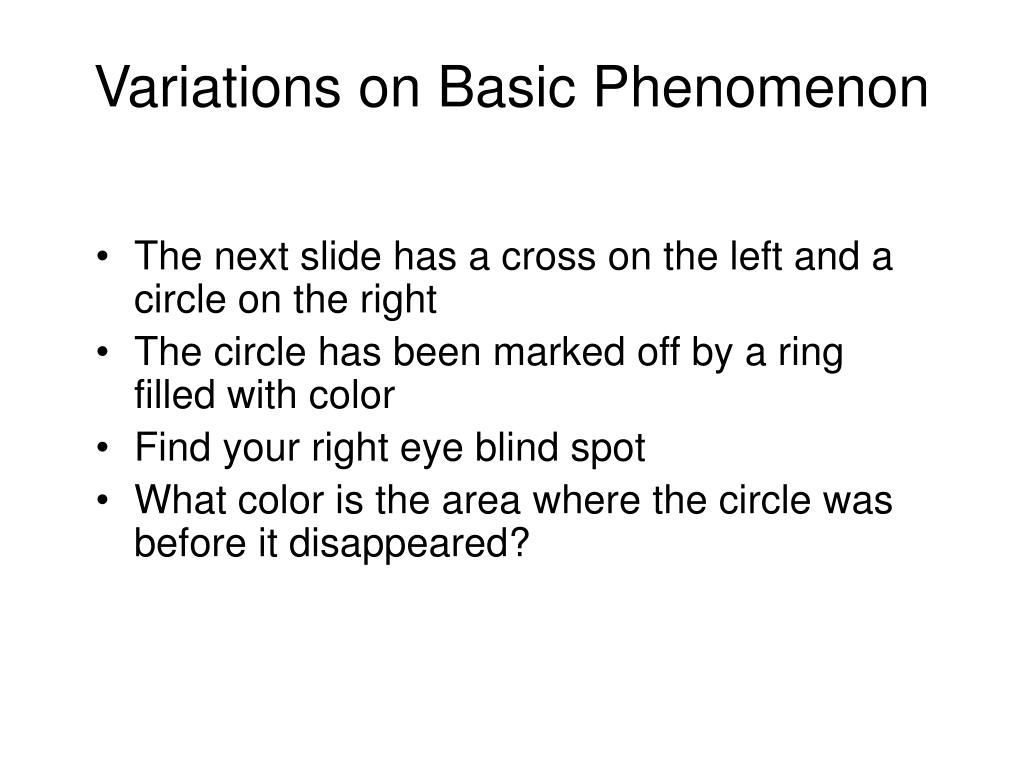 Variations on Basic Phenomenon

• The next slide has a cross on the left and a circle on the right
• The circle has been marked off by a ring filled with color
• Find your right eye blind spot
• What color is the area where the circle was before it disappeared?